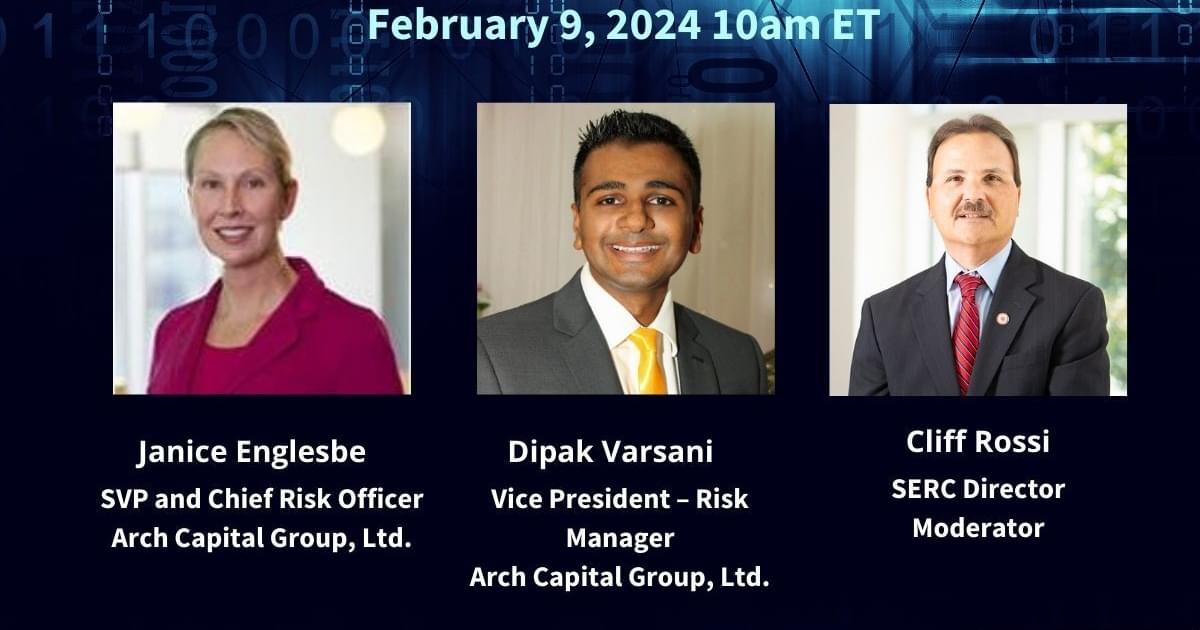 February 9, 2024 10am ET

Janice Englesbe
SVP and Chief Risk Officer
Arch Capital Group, Ltd.

Dipak Varsani
Vice President – Risk Manager
Arch Capital Group, Ltd.

Cliff Rossi
SERC Director
Moderator